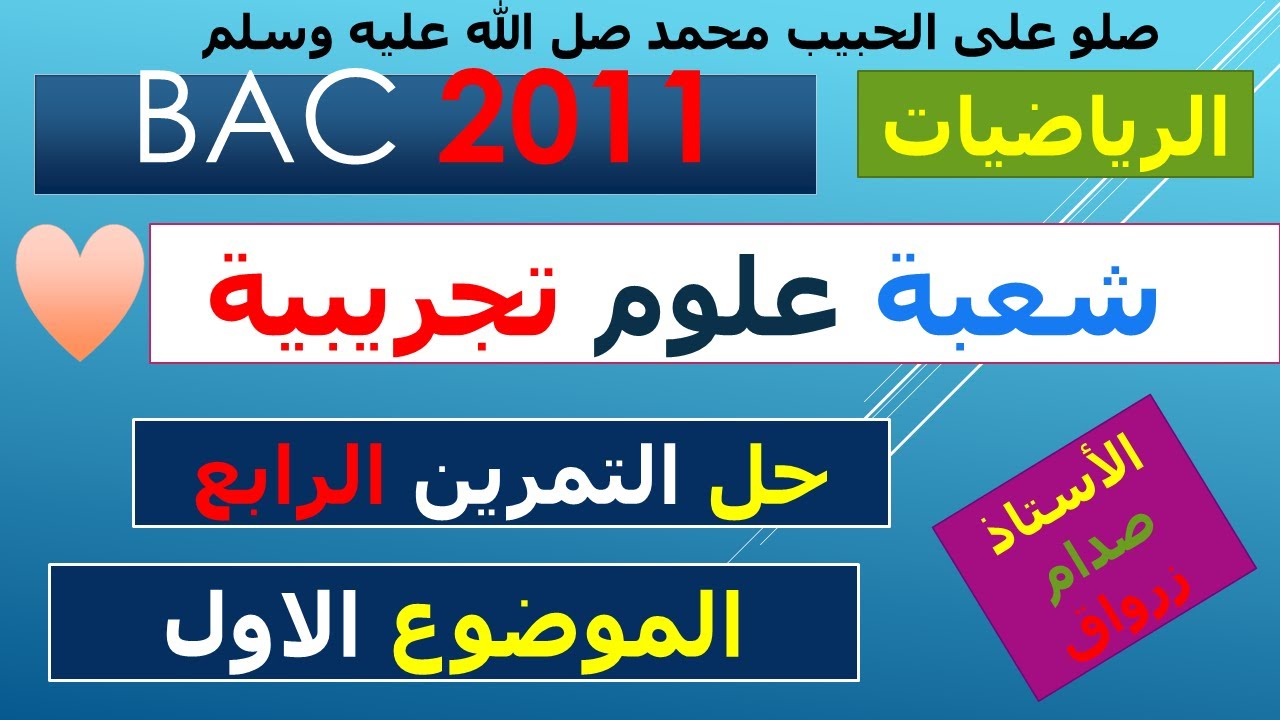 صلو على الحبيب محمد صل الله عليه وسلم

BAC 2011

الرياضيات

شعبة علوم تجريبية

حل التمرين الرابع

الموضوع الاول

الأستاذ صدام زرواق